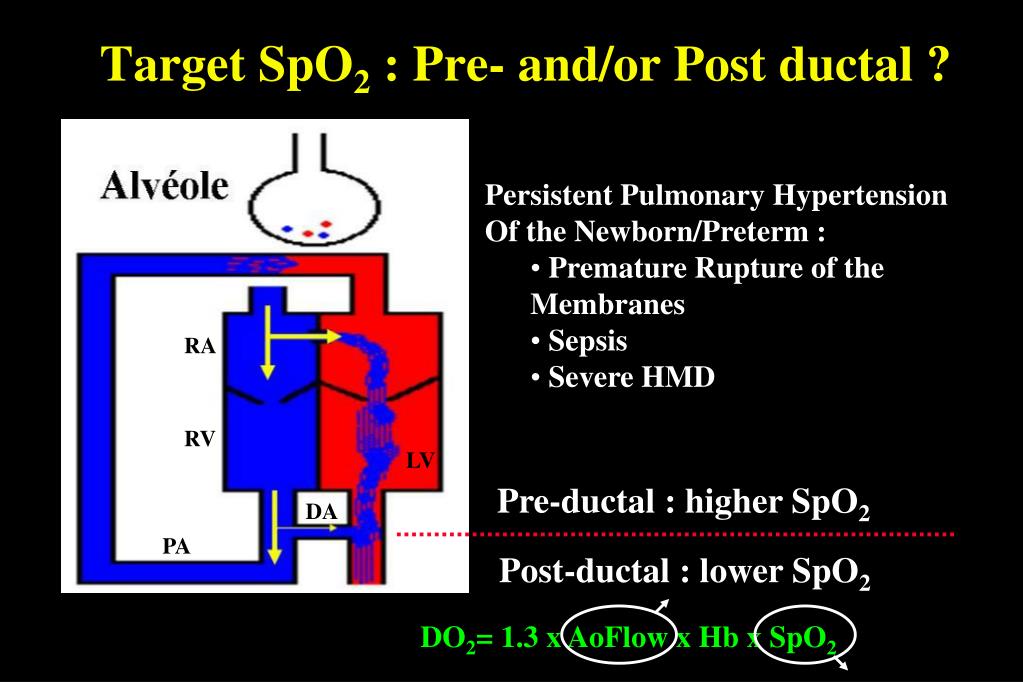 Target $SpO_2$ : Pre- and/or Post ductal ?

Alvéole

RA

RV

LV

DA

PA

Persistent Pulmonary Hypertension Of the Newborn/Preterm :
• Premature Rupture of the Membranes
• Sepsis
• Severe HMD

Pre-ductal : higher $SpO_2$

Post-ductal : lower $SpO_2$

$DO_2$= 1.3 x AoFlow x Hb x $SpO_2$